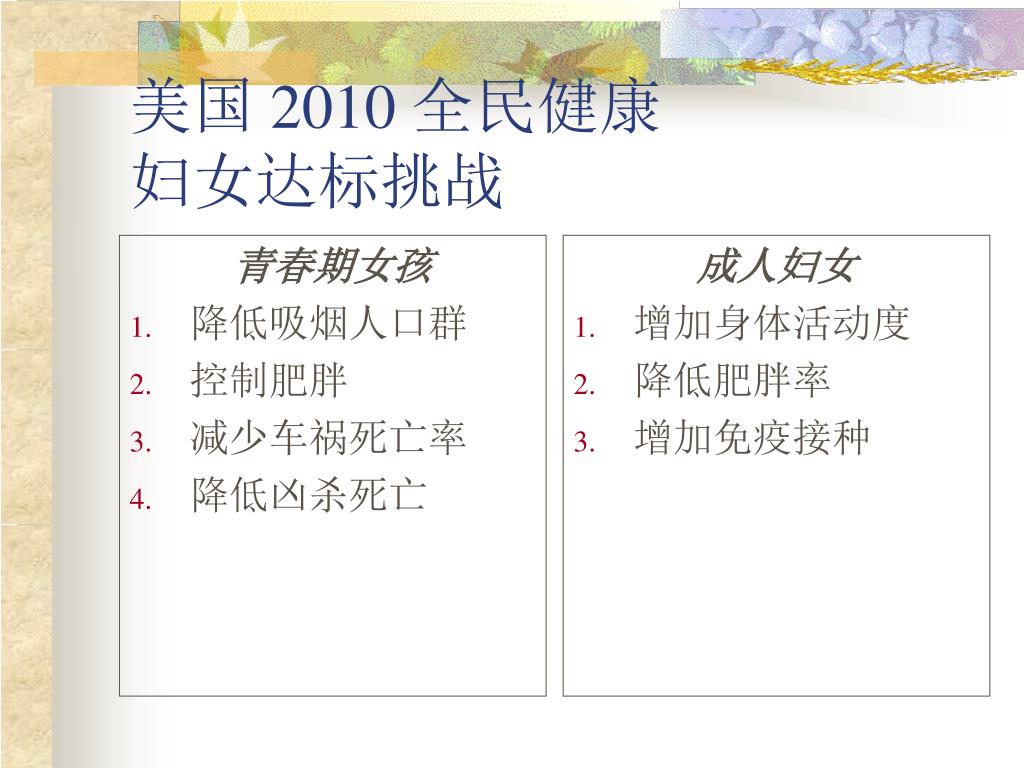 美国 2010 全民健康
妇女达标挑战

青春期女孩
1. 降低吸烟人口群
2. 控制肥胖
3. 减少车祸死亡率
4. 降低凶杀死亡

成人妇女
1. 增加身体活动度
2. 降低肥胖率
3. 增加免疫接种